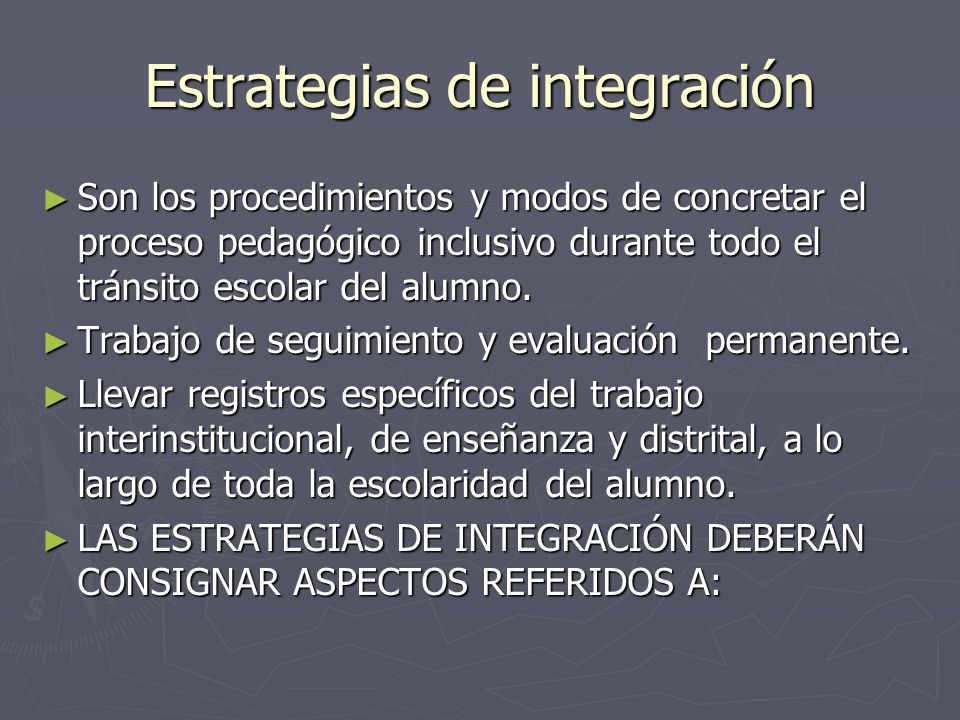 Estrategias de integración

► Son los procedimientos y modos de concretar el proceso pedagógico inclusivo durante todo el tránsito escolar del alumno.

► Trabajo de seguimiento y evaluación permanente.

► Llevar registros específicos del trabajo interinstitucional, de enseñanza y distrital, a lo largo de toda la escolaridad del alumno.

► LAS ESTRATEGIAS DE INTEGRACIÓN DEBERÁN CONSIGNAR ASPECTOS REFERIDOS A: